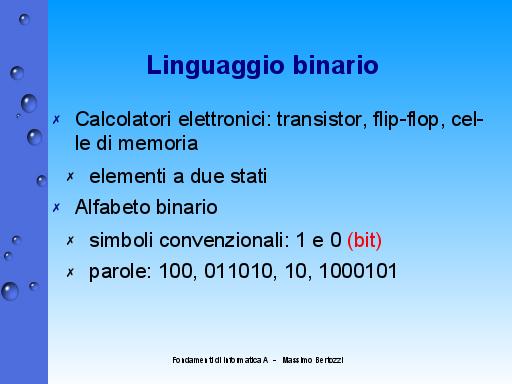 Linguaggio binario

✗ Calcolatori elettronici: transistor, flip-flop, celle di memoria

✗ elementi a due stati

✗ Alfabeto binario

✗ simboli convenzionali: 1 e 0 (bit)

✗ parole: 100, 011010, 10, 1000101

Fondamenti di Informatica A - Massimo Bertozzi